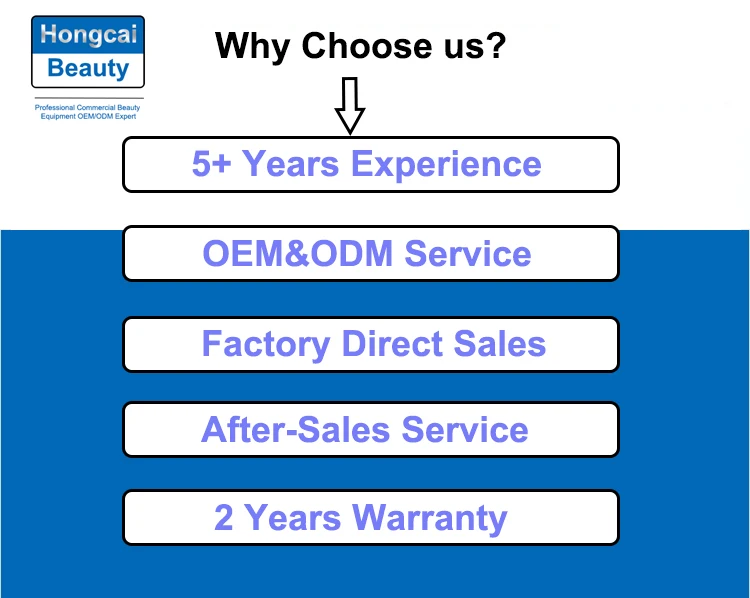 Hongcai
Beauty

Professional Commercial Beauty Equipment OEM/ODM Expert

Why Choose us?

5+ Years Experience

OEM&ODM Service

Factory Direct Sales

After-Sales Service

2 Years Warranty